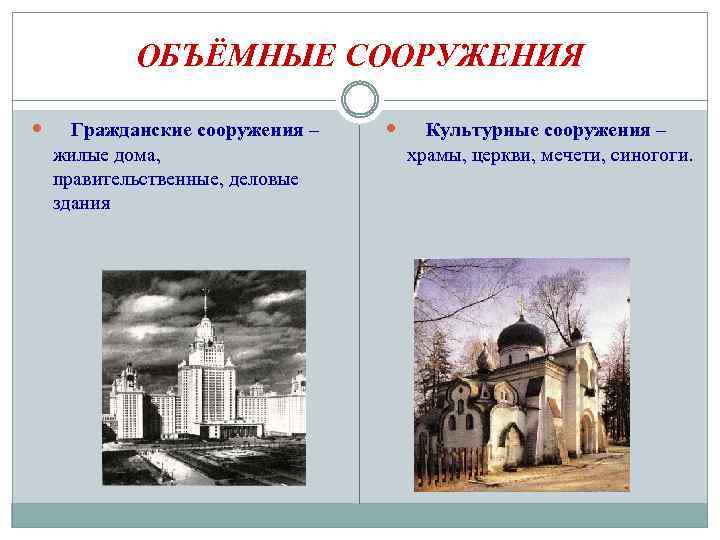 ОБЪЁМНЫЕ СООРУЖЕНИЯ

Гражданские сооружения – жилые дома, правительственные, деловые здания

Культурные сооружения – храмы, церкви, мечети, синогоги.